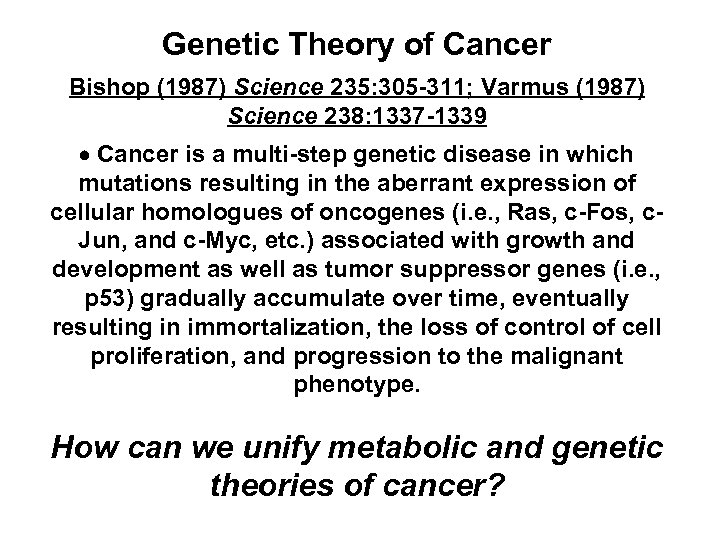 Genetic Theory of Cancer

Bishop (1987) Science 235:305-311; Varmus (1987) Science 238:1337-1339

• Cancer is a multi-step genetic disease in which mutations resulting in the aberrant expression of cellular homologues of oncogenes (i.e., Ras, c-Fos, c-Jun, and c-Myc, etc.) associated with growth and development as well as tumor suppressor genes (i.e., p53) gradually accumulate over time, eventually resulting in immortalization, the loss of control of cell proliferation, and progression to the malignant phenotype.

How can we unify metabolic and genetic theories of cancer?